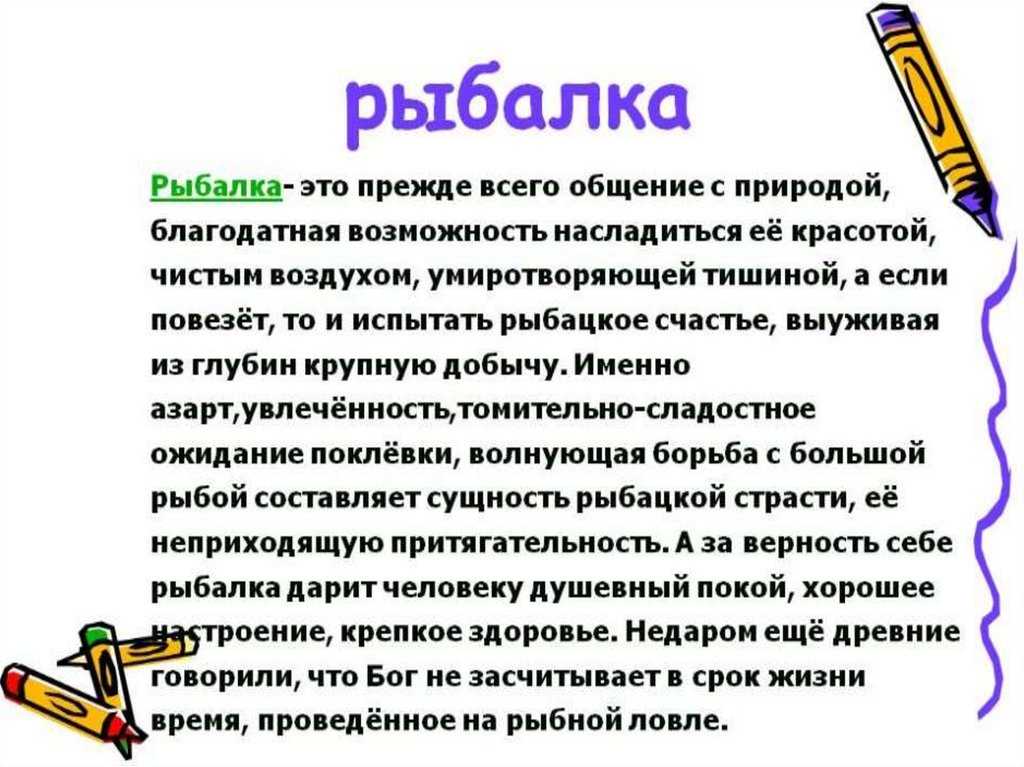 рыбалка

Рыбалка- это прежде всего общение с природой, благодатная возможность насладиться её красотой, чистым воздухом, умиротворяющей тишиной, а если повезёт, то и испытать рыбацкое счастье, выуживая из глубин крупную добычу. Именно азарт,увлечённость,томительно-сладостное ожидание поклёвки, волнующая борьба с большой рыбой составляет сущность рыбацкой страсти, её неприходящую притягательность. А за верность себе рыбалка дарит человеку душевный покой, хорошее настроение, крепкое здоровье. Недаром ещё древние говорили, что Бог не засчитывает в срок жизни время, проведённое на рыбной ловле.